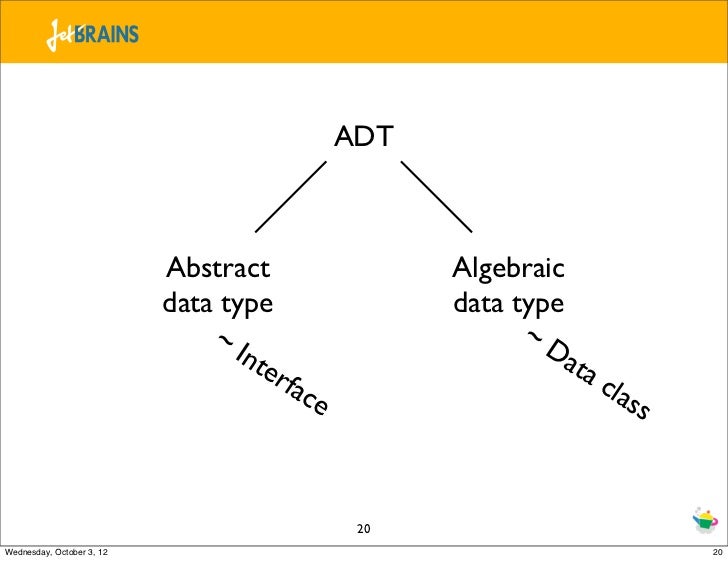 JetBRAINS

ADT

Abstract data type

~ Interface

Algebraic data type

~ Data class

20

Wednesday, October 3, 12

20